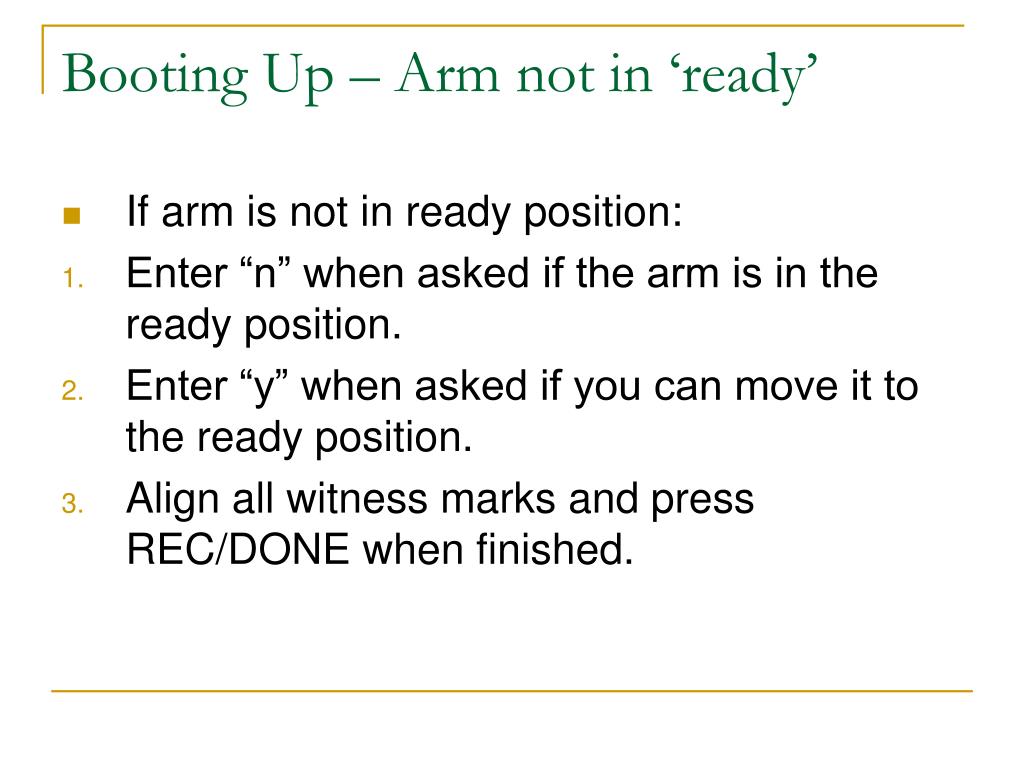 Booting Up – Arm not in ‘ready’

If arm is not in ready position:

1. Enter “n” when asked if the arm is in the ready position.
2. Enter “y” when asked if you can move it to the ready position.
3. Align all witness marks and press REC/DONE when finished.